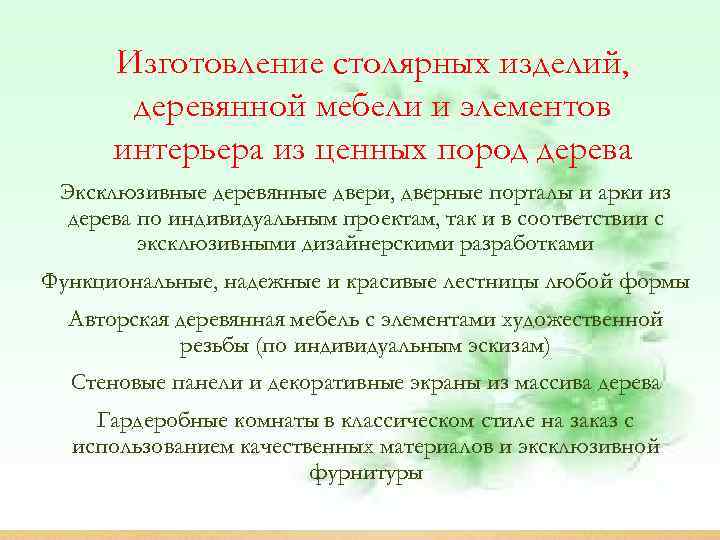 Изготовление столярных изделий, деревянной мебели и элементов интерьера из ценных пород дерева

Эксклюзивные деревянные двери, дверные порталы и арки из дерева по индивидуальным проектам, так и в соответствии с эксклюзивными дизайнерскими разработками

Функциональные, надежные и красивые лестницы любой формы

Авторская деревянная мебель с элементами художественной резьбы (по индивидуальным эскизам)

Стеновые панели и декоративные экраны из массива дерева

Гардеробные комнаты в классическом стиле на заказ с использованием качественных материалов и эксклюзивной фурнитуры